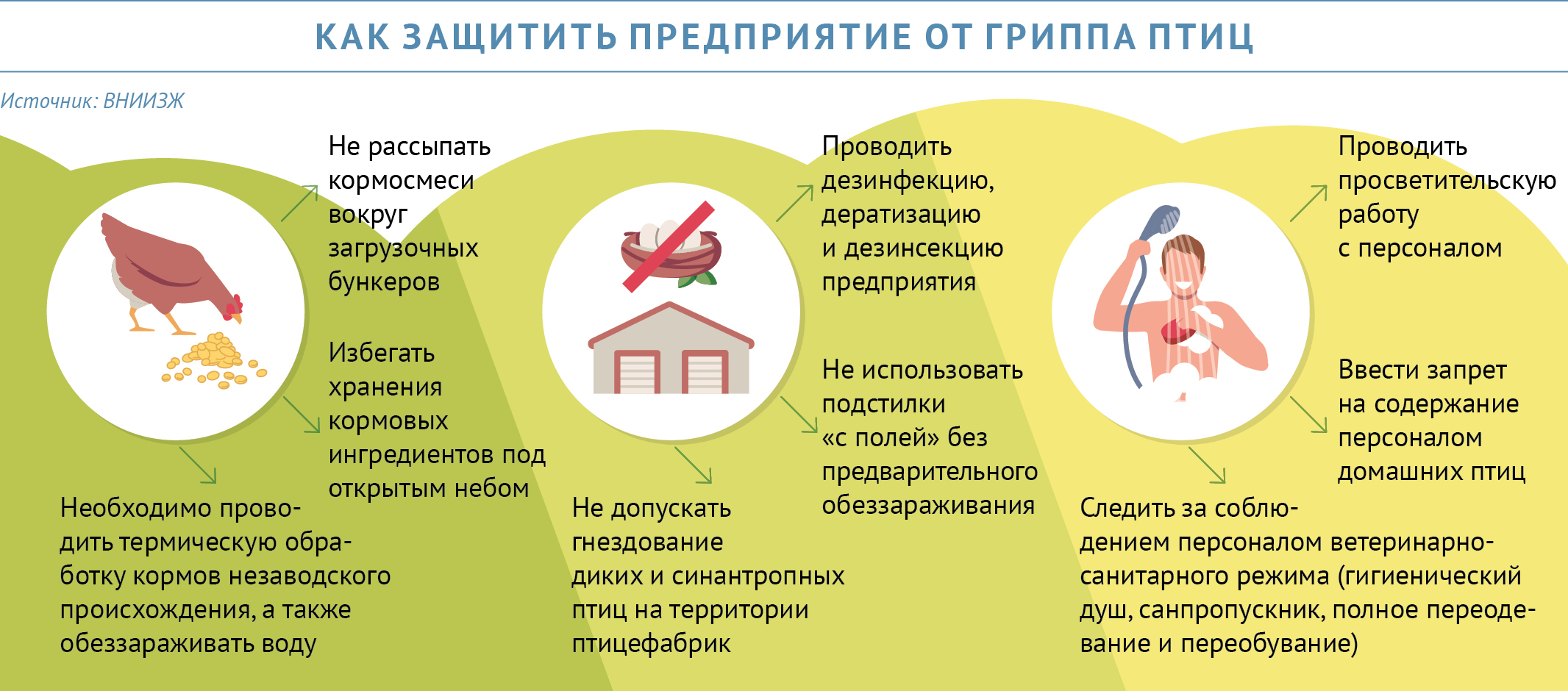 КАК ЗАЩИТИТЬ ПРЕДПРИЯТИЕ ОТ ГРИППА ПТИЦ

Источник: ВНИИЗЖ

Не рассыпать кормосмеси вокруг загрузочных бункеров

Избегать хранения кормовых ингредиентов под открытым небом

Необходимо проводить термическую обработку кормов незаводского происхождения, а также обеззараживать воду

Проводить дезинфекцию, дератизацию и дезинсекцию предприятия

Не использовать подстилки «с полей» без предварительного обеззараживания

Не допускать гнездование диких и синантропных птиц на территории птицефабрик

Проводить просветительскую работу с персоналом

Ввести запрет на содержание персоналом домашних птиц

Следить за соблюдением персоналом ветеринарно-санитарного режима (гигиенический душ, санпропускник, полное переодевание и переобувание)